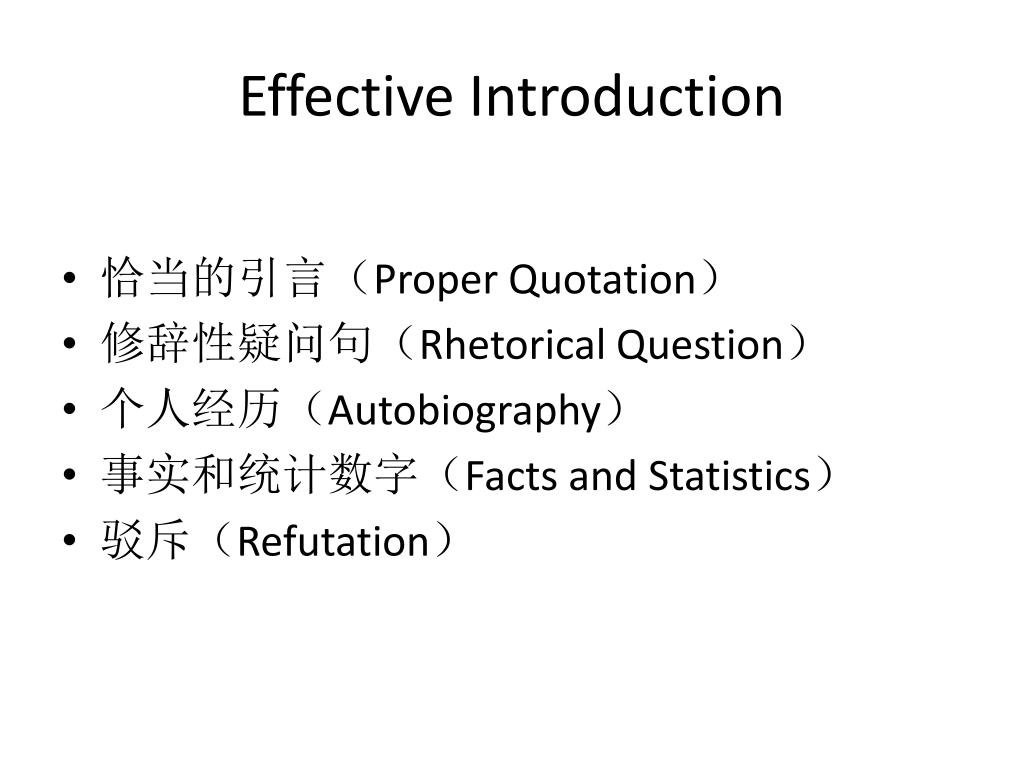 Effective Introduction

• 恰当的引言（Proper Quotation）
• 修辞性疑问句（Rhetorical Question）
• 个人经历（Autobiography）
• 事实和统计数字（Facts and Statistics）
• 驳斥（Refutation）